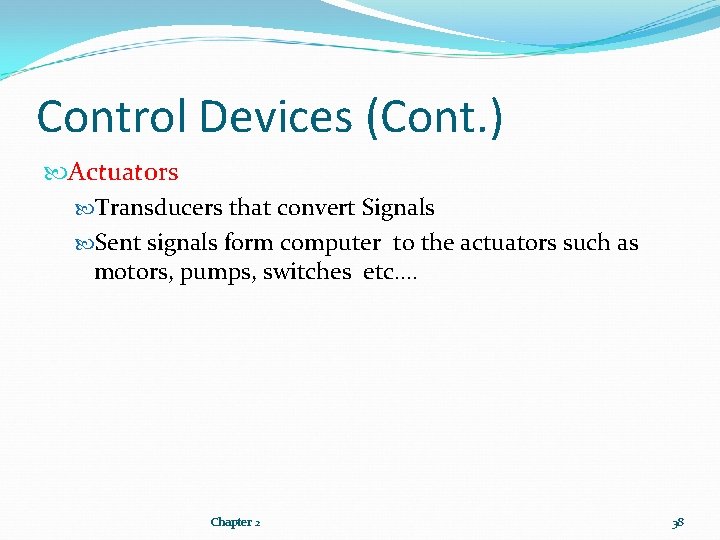 Control Devices (Cont.)

Actuators

Transducers that convert Signals

Sent signals form computer  to the actuators such as motors, pumps, switches  etc….

Chapter 2

38